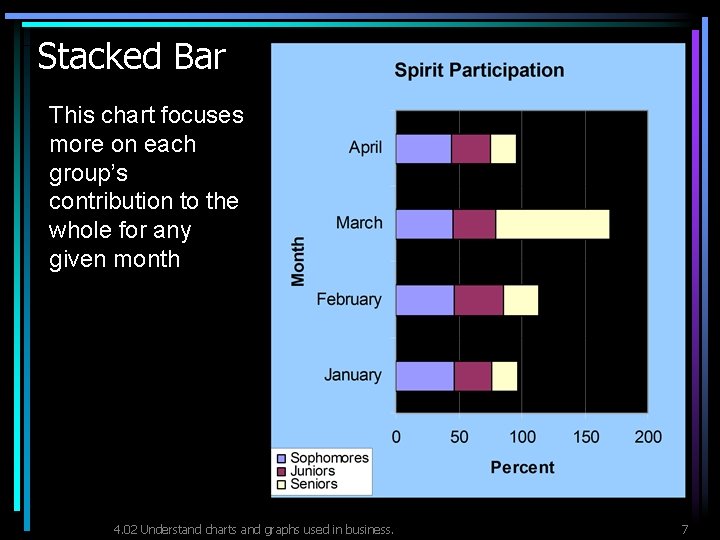 Stacked Bar

This chart focuses more on each group's contribution to the whole for any given month

Spirit Participation

Month

April

March

February

January

0 50 100 150 200

Percent

Sophomores
Juniors
Seniors

4.02 Understand charts and graphs used in business.

7